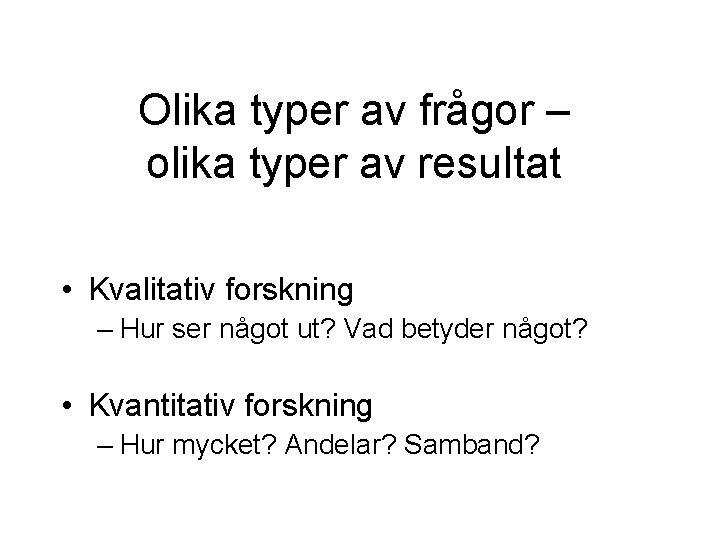 Olika typer av frågor – olika typer av resultat

• Kvalitativ forskning
– Hur ser något ut? Vad betyder något?

• Kvantitativ forskning
– Hur mycket? Andelar? Samband?